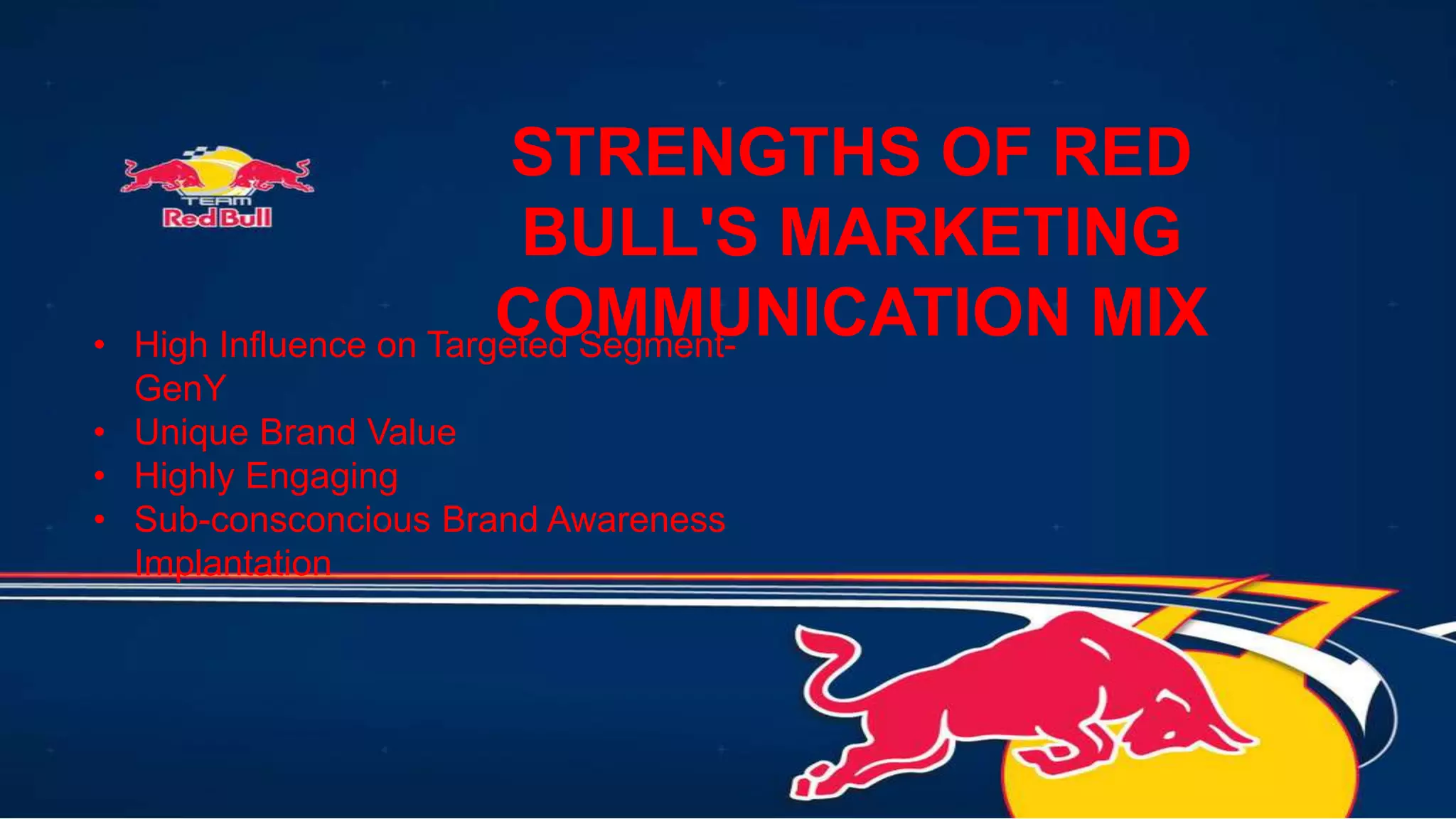 TEAM
Red Bull

STRENGTHS OF RED BULL'S MARKETING COMMUNICATION MIX

• High Influence on Targeted Segment-GenY
• Unique Brand Value
• Highly Engaging
• Sub-consconcious Brand Awareness Implantation